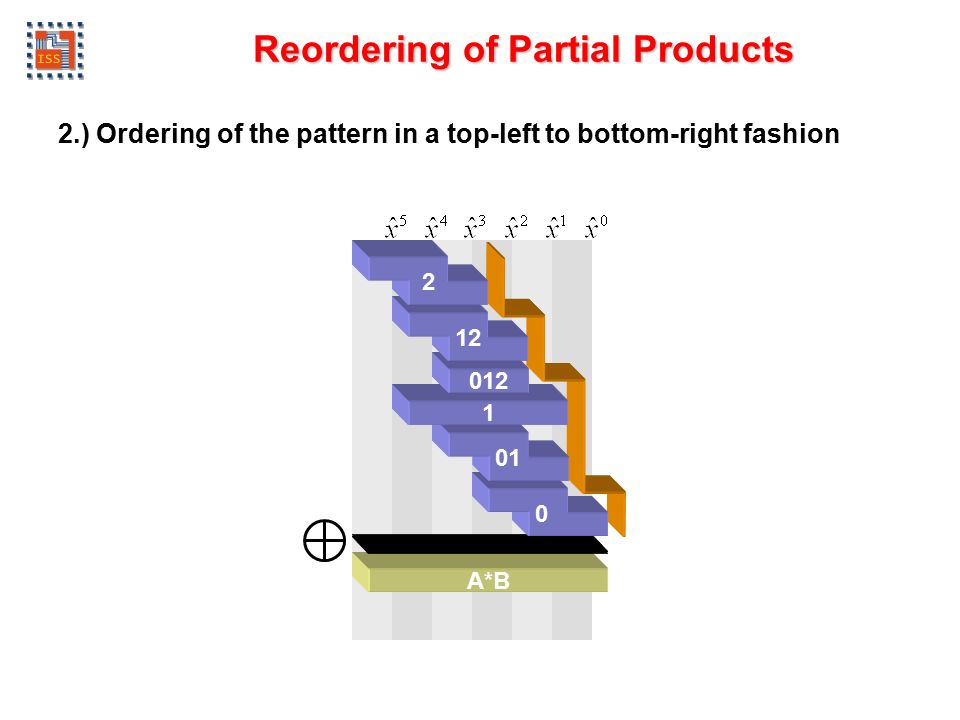 ISS

Reordering of Partial Products

2.) Ordering of the pattern in a top-left to bottom-right fashion

$\hat{x}^5$ $\hat{x}^4$ $\hat{x}^3$ $\hat{x}^2$ $\hat{x}^1$ $\hat{x}^0$

2

12

012

1

01

0

$\oplus$

A*B